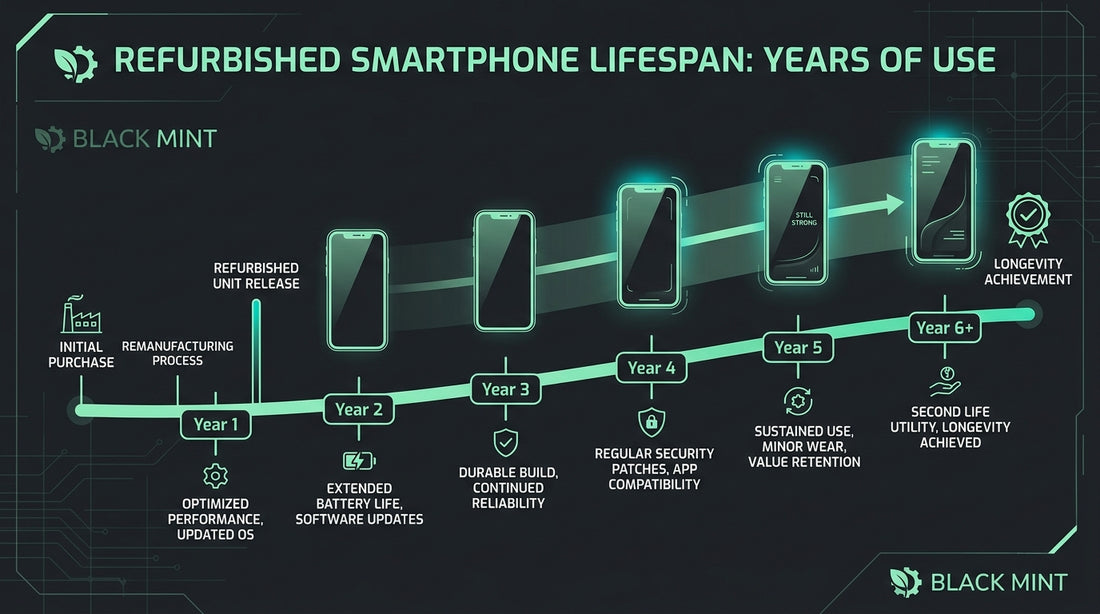 REFURBISHED SMARTPHONE LIFESPAN: YEARS OF USE

BLACK MINT

INITIAL PURCHASE

REMANUFACTURING PROCESS

REFURBISHED UNIT RELEASE

Year 1

OPTIMIZED PERFORMANCE, UPDATED OS

Year 2

EXTENDED BATTERY LIFE, SOFTWARE UPDATES

Year 3

DURABLE BUILD, CONTINUED RELIABILITY

Year 4

REGULAR SECURITY PATCHES, APP COMPATIBILITY

STILL STRONG

Year 5

SUSTAINED USE, MINOR WEAR, VALUE RETENTION

Year 6+

SECOND LIFE UTILITY, LONGEVITY ACHIEVED

LONGEVITY ACHIEVEMENT

BLACK MINT